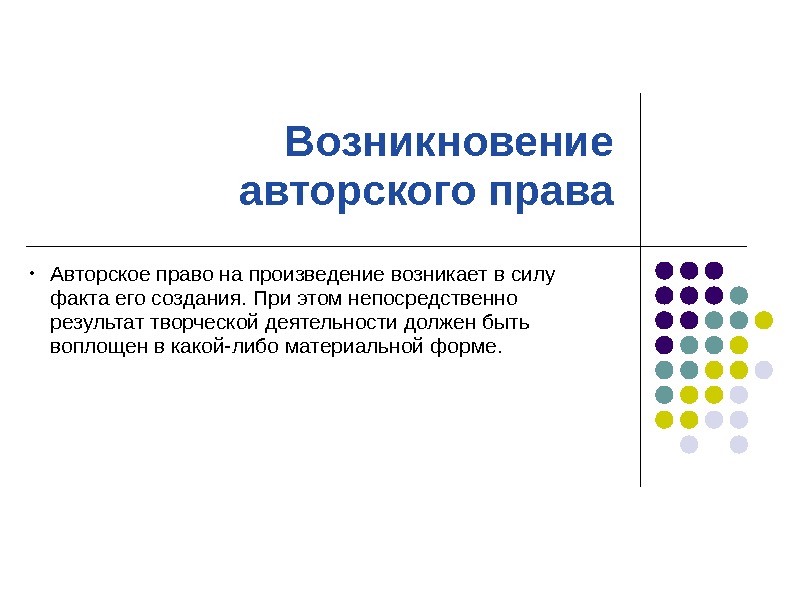 Возникновение авторского права

• Авторское право на произведение возникает в силу факта его создания. При этом непосредственно результат творческой деятельности должен быть воплощен в какой-либо материальной форме.